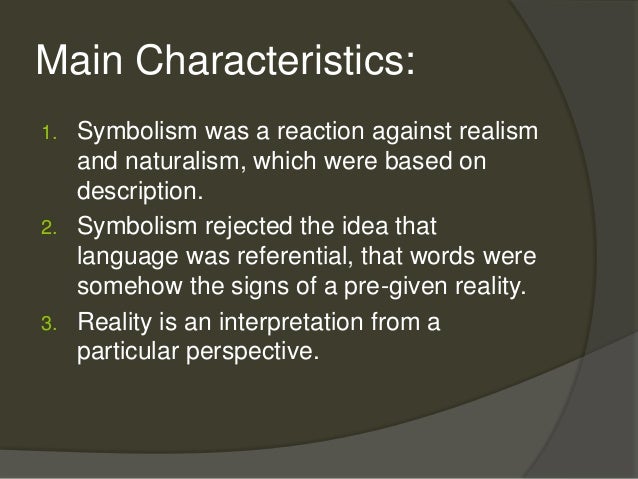 Main Characteristics:

1. Symbolism was a reaction against realism and naturalism, which were based on description.
2. Symbolism rejected the idea that language was referential, that words were somehow the signs of a pre-given reality.
3. Reality is an interpretation from a particular perspective.